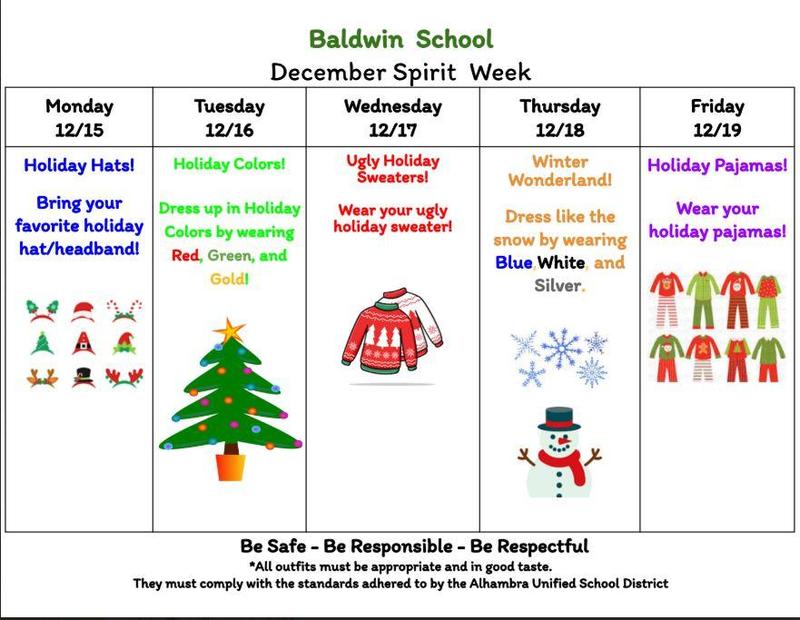 Baldwin School

December Spirit Week

| Monday 12/15 | Tuesday 12/16 | Wednesday 12/17 | Thursday 12/18 | Friday 12/19 |
|---|---|---|---|---|
| Holiday Hats! Bring your favorite holiday hat/headband! | Holiday Colors! Dress up in Holiday Colors by wearing Red, Green, and Gold! | Ugly Holiday Sweaters! Wear your ugly holiday sweater! | Winter Wonderland! Dress like the snow by wearing Blue, White, and Silver. | Holiday Pajamas! Wear your holiday pajamas! |

Be Safe - Be Responsible - Be Respectful

*All outfits must be appropriate and in good taste.

They must comply with the standards adhered to by the Alhambra Unified School District